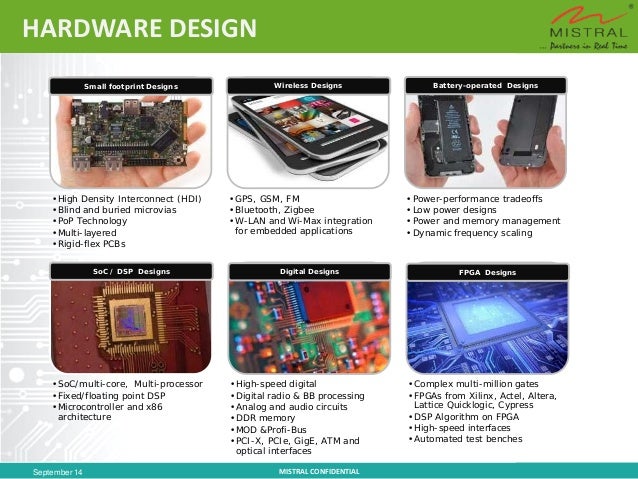 HARDWARE DESIGN

MISTRAL
... Partners in Real Time

Small footprint Designs

• High Density Interconnect (HDI)
• Blind and buried microvias
• PoP Technology
• Multi-layered
• Rigid-flex PCBs

Wireless Designs

• GPS, GSM, FM
• Bluetooth, Zigbee
• W-LAN and Wi-Max integration for embedded applications

Battery-operated Designs

• Power-performance tradeoffs
• Low power designs
• Power and memory management
• Dynamic frequency scaling

SoC / DSP Designs

• SoC/multi-core, Multi-processor
• Fixed/floating point DSP
• Microcontroller and x86 architecture

Digital Designs

• High-speed digital
• Digital radio & BB processing
• Analog and audio circuits
• DDR memory
• MOD &Profi-Bus
• PCI-X, PCIe, GigE, ATM and optical interfaces

FPGA Designs

• Complex multi-million gates
• FPGAs from Xilinx, Actel, Altera, Lattice Quicklogic, Cypress
• DSP Algorithm on FPGA
• High-speed interfaces
• Automated test benches

September 14

MISTRAL CONFIDENTIAL